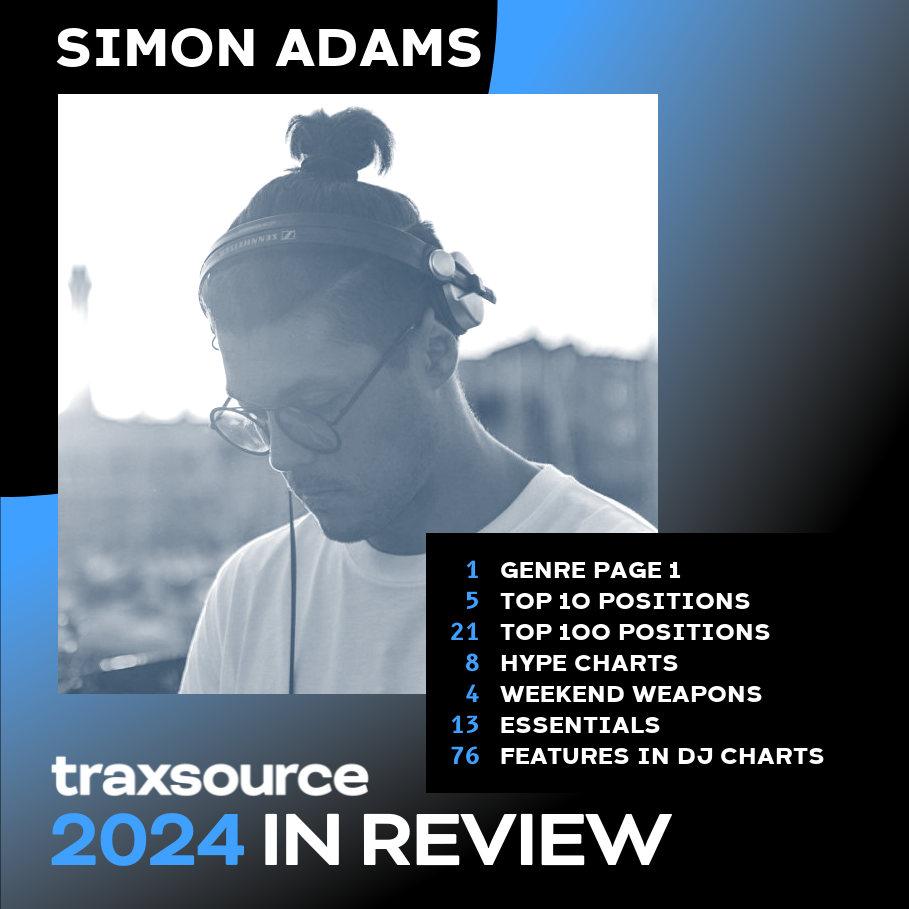 SIMON ADAMS

SENNHEISER

1 GENRE PAGE 1
5 TOP 10 POSITIONS
21 TOP 100 POSITIONS
8 HYPE CHARTS
4 WEEKEND WEAPONS
13 ESSENTIALS
76 FEATURES IN DJ CHARTS

traxsource
2024 IN REVIEW